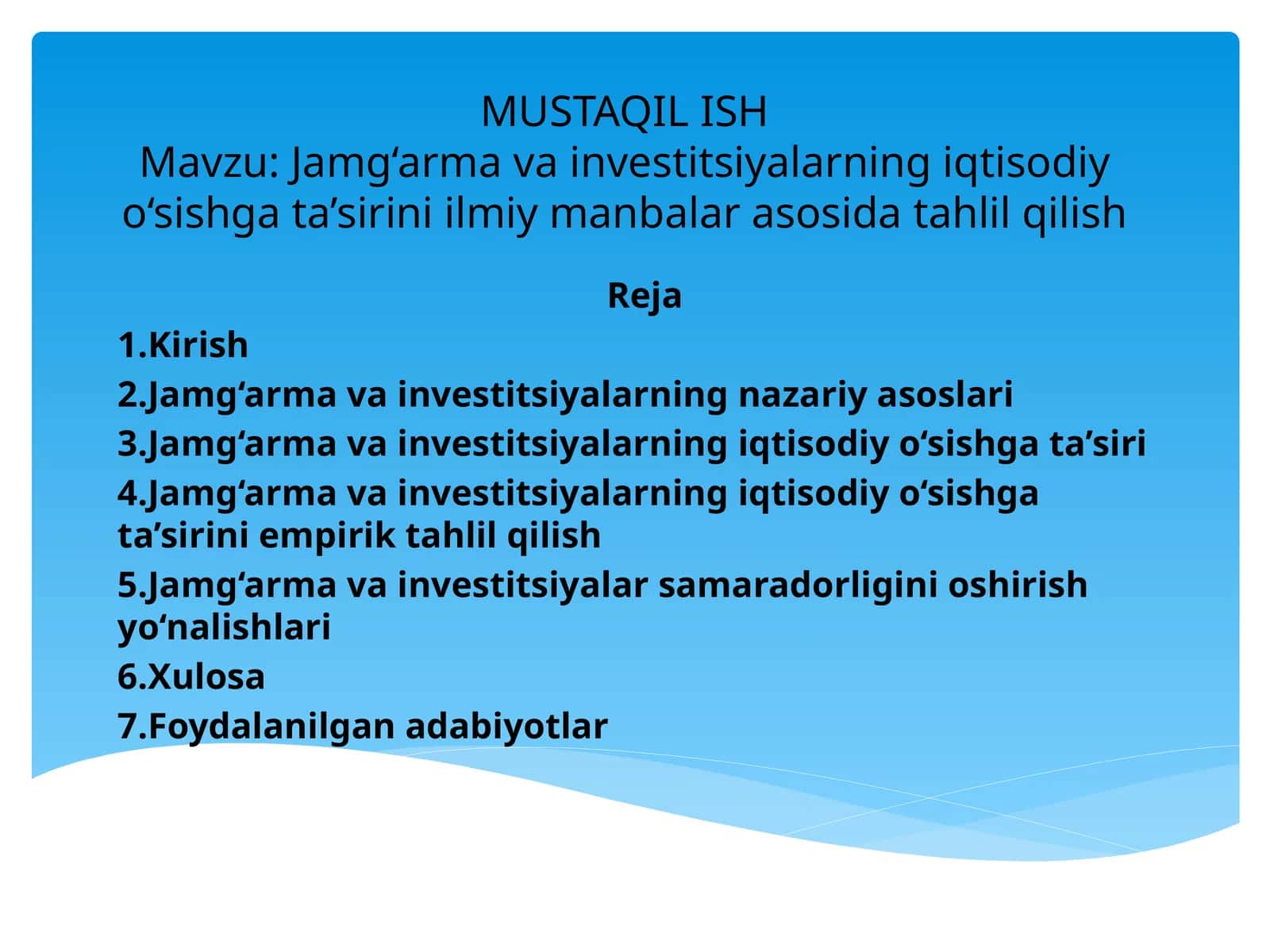 MUSTAQIL ISH
Mavzu: Jamg‘arma va investitsiyalarning iqtisodiy o‘sishga ta’sirini ilmiy manbalar asosida tahlil qilish

Reja

1.Kirish

2.Jamg‘arma va investitsiyalarning nazariy asoslari

3.Jamg‘arma va investitsiyalarning iqtisodiy o‘sishga ta’siri

4.Jamg‘arma va investitsiyalarning iqtisodiy o‘sishga ta’sirini empirik tahlil qilish

5.Jamg‘arma va investitsiyalar samaradorligini oshirish yo‘nalishlari

6.Xulosa

7.Foydalanilgan adabiyotlar